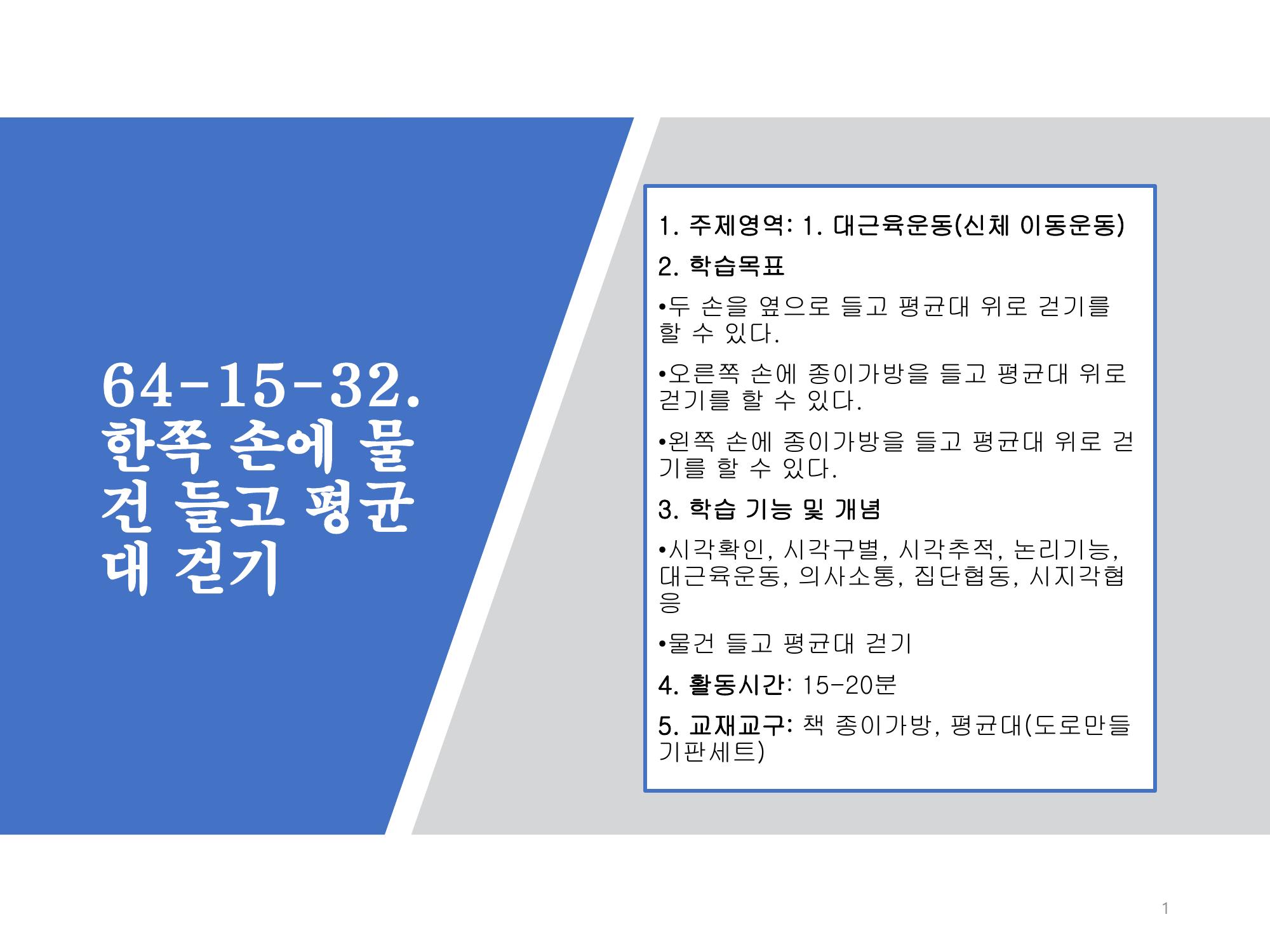 64-15-32. 한쪽 손에 물건 들고 평균대 걷기

1. 주제영역: 1. 대근육운동(신체 이동운동)

2. 학습목표

•두 손을 옆으로 들고 평균대 위로 걷기를 할 수 있다.

•오른쪽 손에 종이가방을 들고 평균대 위로 걷기를 할 수 있다.

•왼쪽 손에 종이가방을 들고 평균대 위로 걷기를 할 수 있다.

3. 학습 기능 및 개념

•시각확인, 시각구별, 시각추적, 논리기능, 대근육운동, 의사소통, 집단협동, 시지각협응

•물건 들고 평균대 걷기

4. 활동시간: 15-20분

5. 교재교구: 책 종이가방, 평균대(도로만들기판세트)

1